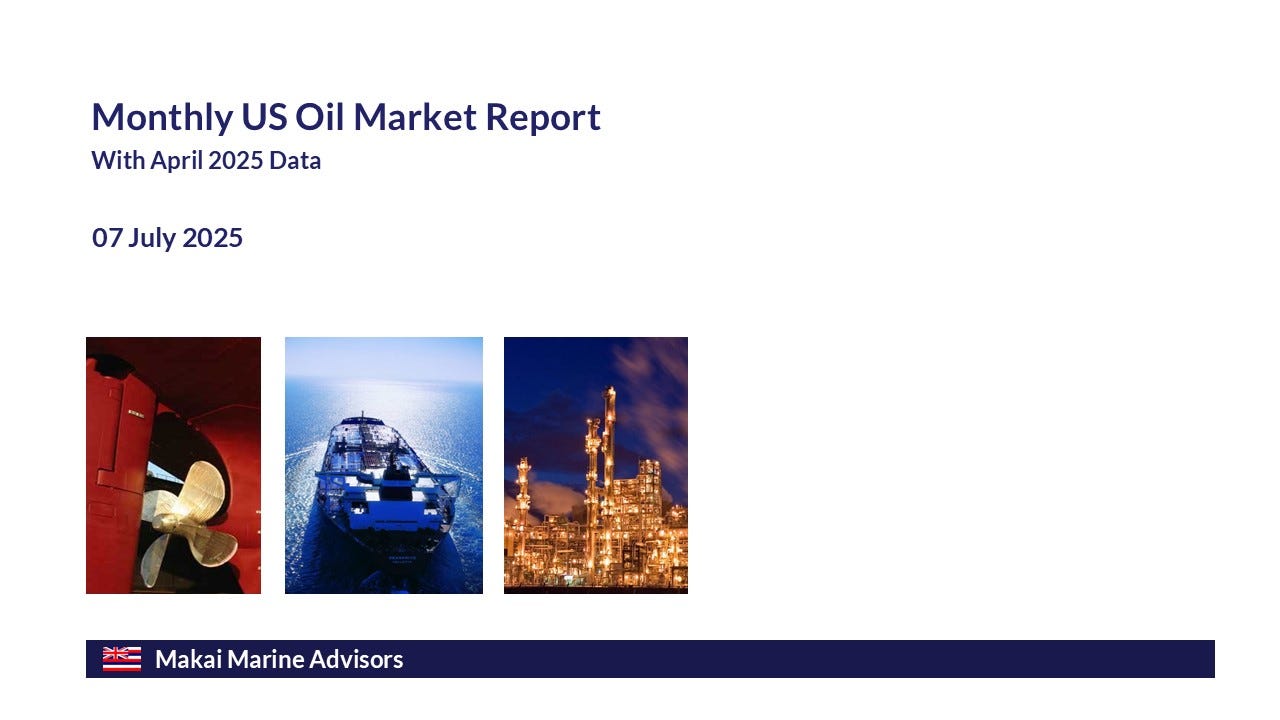 Monthly US Oil Market Report
With April 2025 Data

07 July 2025

Makai Marine Advisors